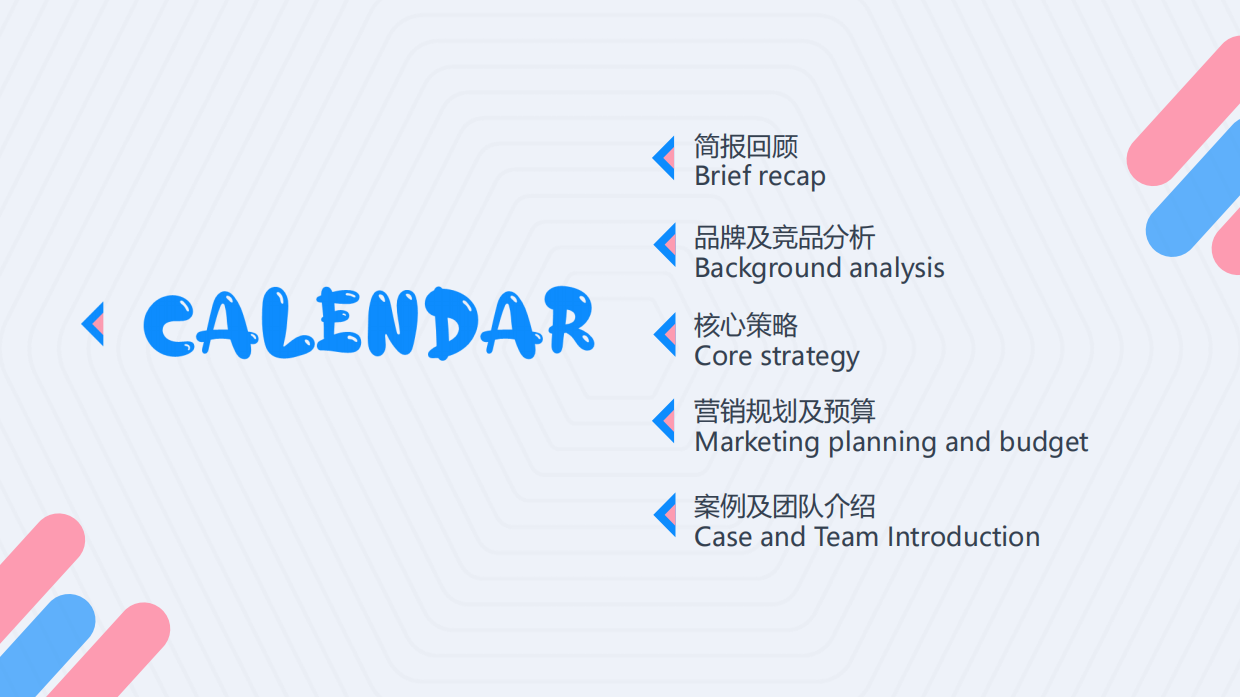 CALENDAR

简报回顾
Brief recap

品牌及竞品分析
Background analysis

核心策略
Core strategy

营销规划及预算
Marketing planning and budget

案例及团队介绍
Case and Team Introduction